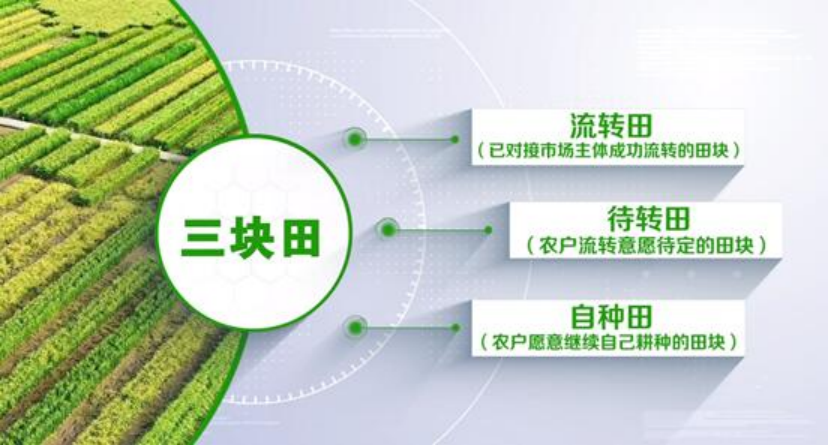 三块田

流转田
（已对接市场主体成功流转的田块）

待转田
（农户流转意愿待定的田块）

自种田
（农户愿意继续自己耕种的田块）